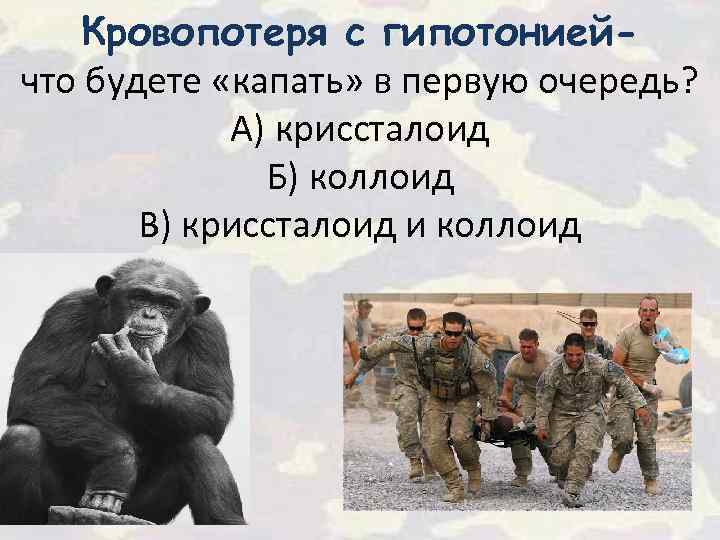 Кровопотеря с гипотонией-
что будете «капать» в первую очередь?
А) криссталоид
Б) коллоид
В) криссталоид и коллоид